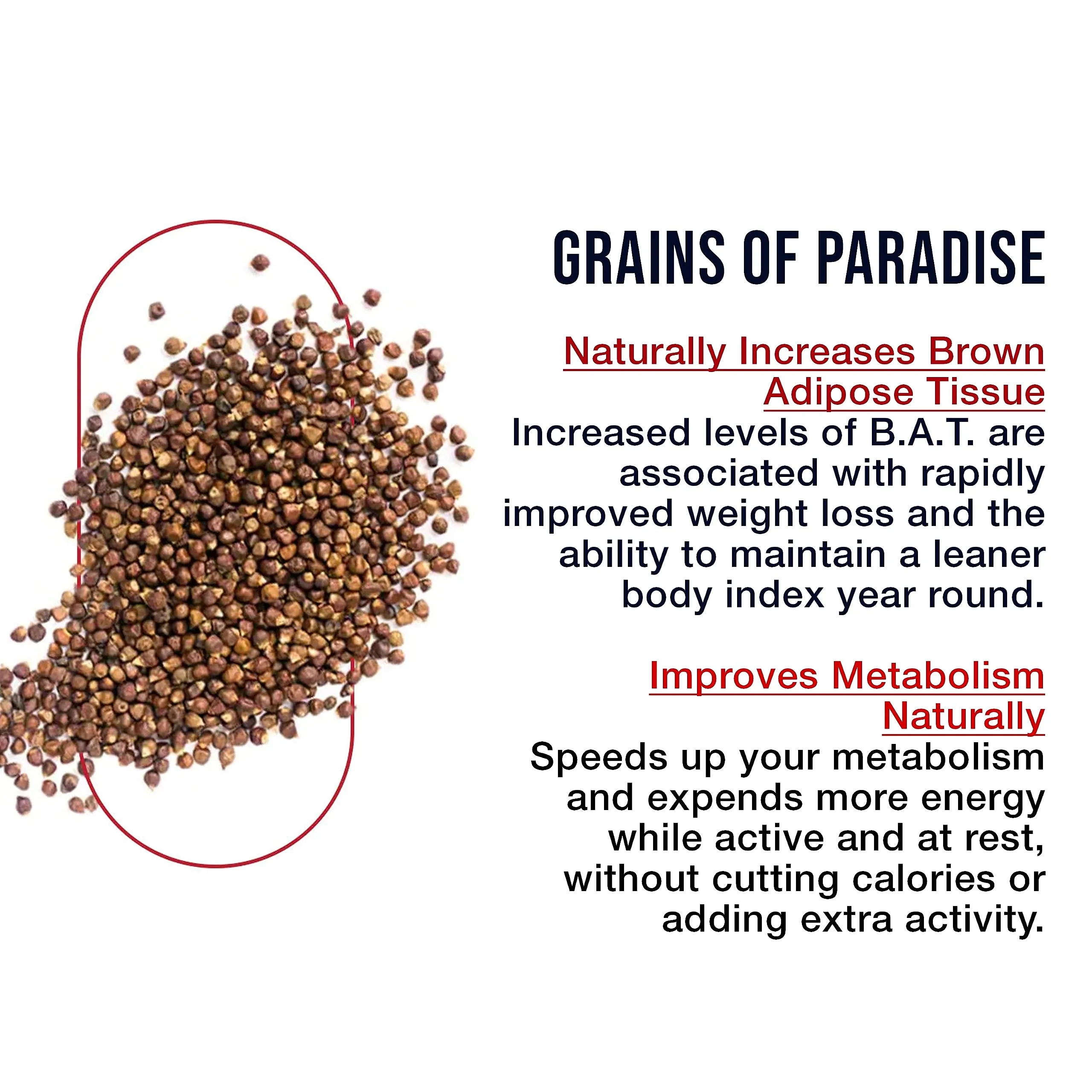 GRAINS OF PARADISE

Naturally Increases Brown Adipose Tissue

Increased levels of B.A.T. are associated with rapidly improved weight loss and the ability to maintain a leaner body index year round.

Improves Metabolism Naturally

Speeds up your metabolism and expends more energy while active and at rest, without cutting calories or adding extra activity.